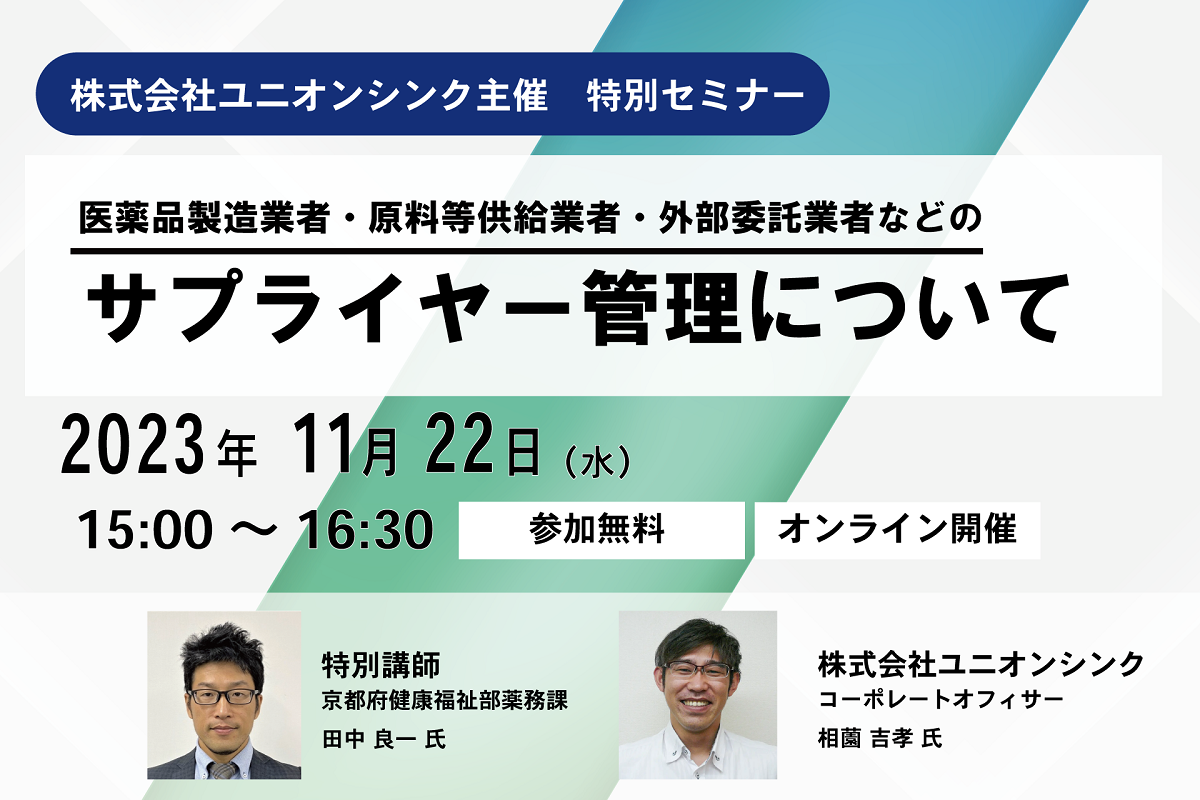 株式会社ユニオンシンク主催　特別セミナー

医薬品製造業者・原料等供給業者・外部委託業者などの

サプライヤー管理について

2023年 11月 22日（水）

15:00 ～ 16:30

参加無料

オンライン開催

特別講師
京都府健康福祉部薬務課
田中 良一 氏

株式会社ユニオンシンク
コーポレートオフィサー
相薗 吉孝 氏